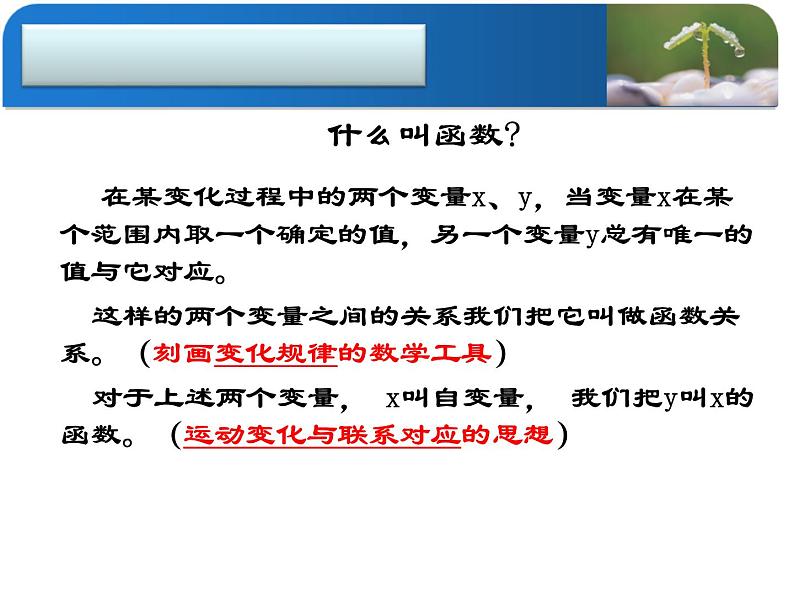 什么叫函数?

在某变化过程中的两个变量x、y，当变量x在某个范围内取一个确定的值，另一个变量y总有唯一的值与它对应。

这样的两个变量之间的关系我们把它叫做函数关系。（刻画变化规律的数学工具）

对于上述两个变量， x叫自变量， 我们把y叫x的函数。（运动变化与联系对应的思想）